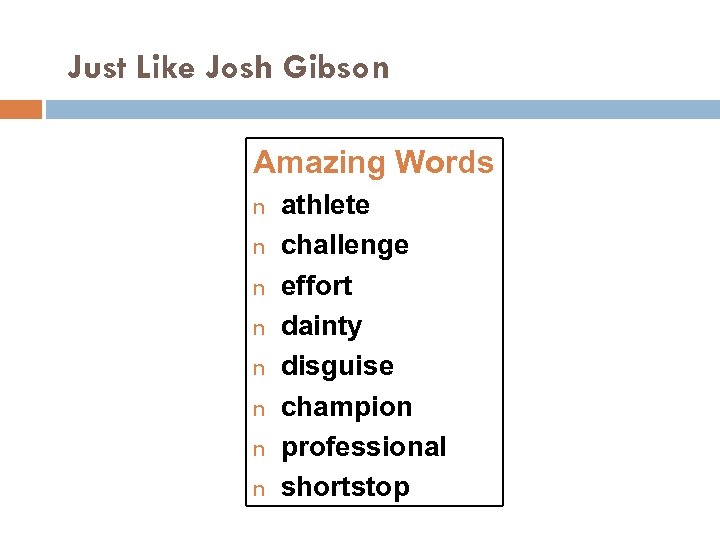 Just Like Josh Gibson

Amazing Words

n athlete
n challenge
n effort
n dainty
n disguise
n champion
n professional
n shortstop